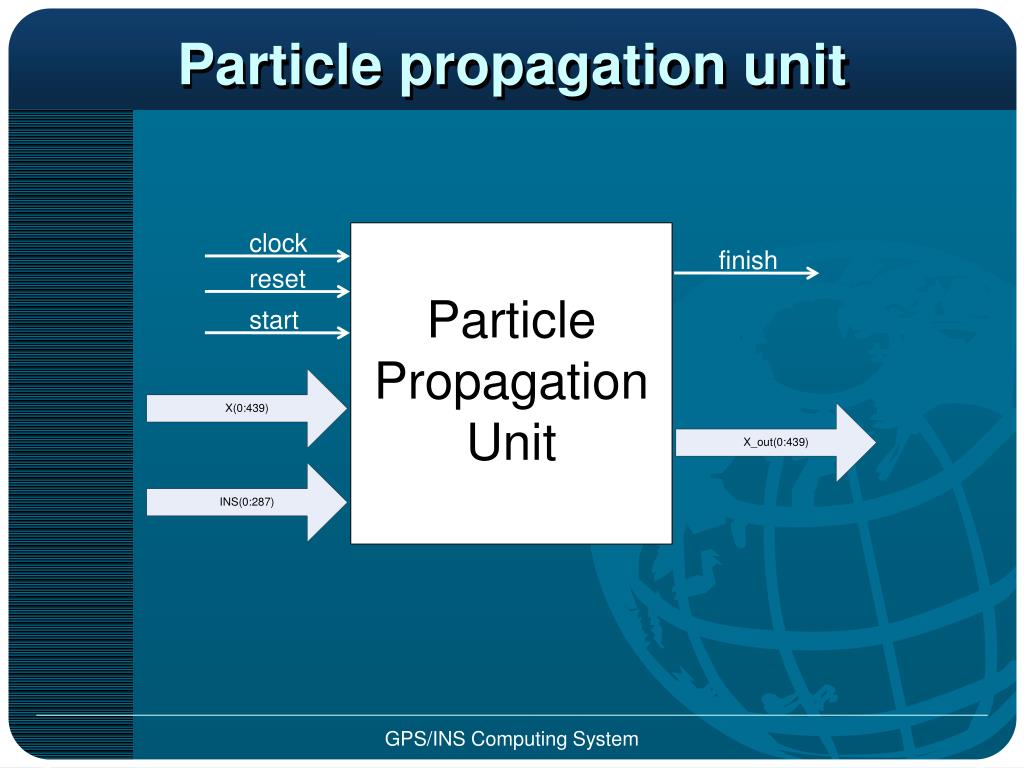 Particle propagation unit

clock
reset
start

X(0:439)

INS(0:287)

Particle Propagation Unit

finish

X_out(0:439)

GPS/INS Computing System